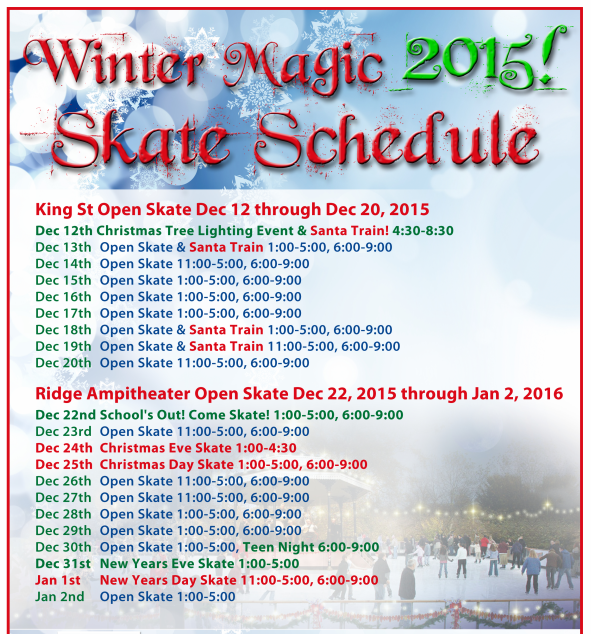 Winter Magic 2015!
Skate Schedule

King St Open Skate Dec 12 through Dec 20, 2015
Dec 12th Christmas Tree Lighting Event & Santa Train! 4:30-8:30
Dec 13th Open Skate & Santa Train 1:00-5:00, 6:00-9:00
Dec 14th Open Skate 11:00-5:00, 6:00-9:00
Dec 15th Open Skate 1:00-5:00, 6:00-9:00
Dec 16th Open Skate 1:00-5:00, 6:00-9:00
Dec 17th Open Skate 1:00-5:00, 6:00-9:00
Dec 18th Open Skate & Santa Train 1:00-5:00, 6:00-9:00
Dec 19th Open Skate & Santa Train 11:00-5:00, 6:00-9:00
Dec 20th Open Skate 11:00-5:00, 6:00-9:00

Ridge Ampitheater Open Skate Dec 22, 2015 through Jan 2, 2016
Dec 22nd School's Out! Come Skate! 1:00-5:00, 6:00-9:00
Dec 23rd Open Skate 11:00-5:00, 6:00-9:00
Dec 24th Christmas Eve Skate 1:00-4:30
Dec 25th Christmas Day Skate 1:00-5:00, 6:00-9:00
Dec 26th Open Skate 11:00-5:00, 6:00-9:00
Dec 27th Open Skate 11:00-5:00, 6:00-9:00
Dec 28th Open Skate 1:00-5:00, 6:00-9:00
Dec 29th Open Skate 1:00-5:00, 6:00-9:00
Dec 30th Open Skate 1:00-5:00, Teen Night 6:00-9:00
Dec 31st New Years Eve Skate 1:00-5:00
Jan 1st New Years Day Skate 11:00-5:00, 6:00-9:00
Jan 2nd Open Skate 1:00-5:00